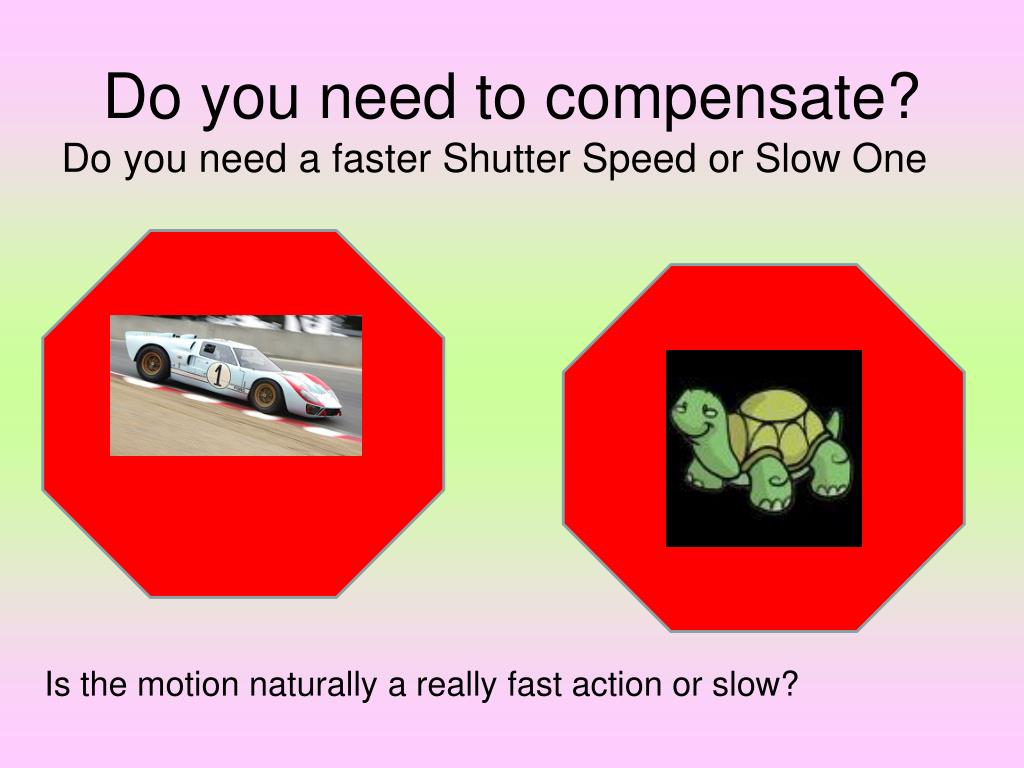 Do you need to compensate?
Do you need a faster Shutter Speed or Slow One

1

Is the motion naturally a really fast action or slow?